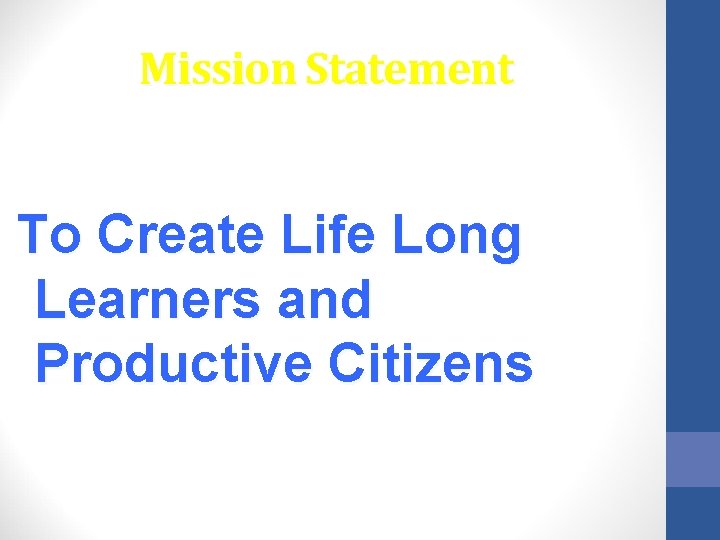 Mission Statement

To Create Life Long Learners and Productive Citizens